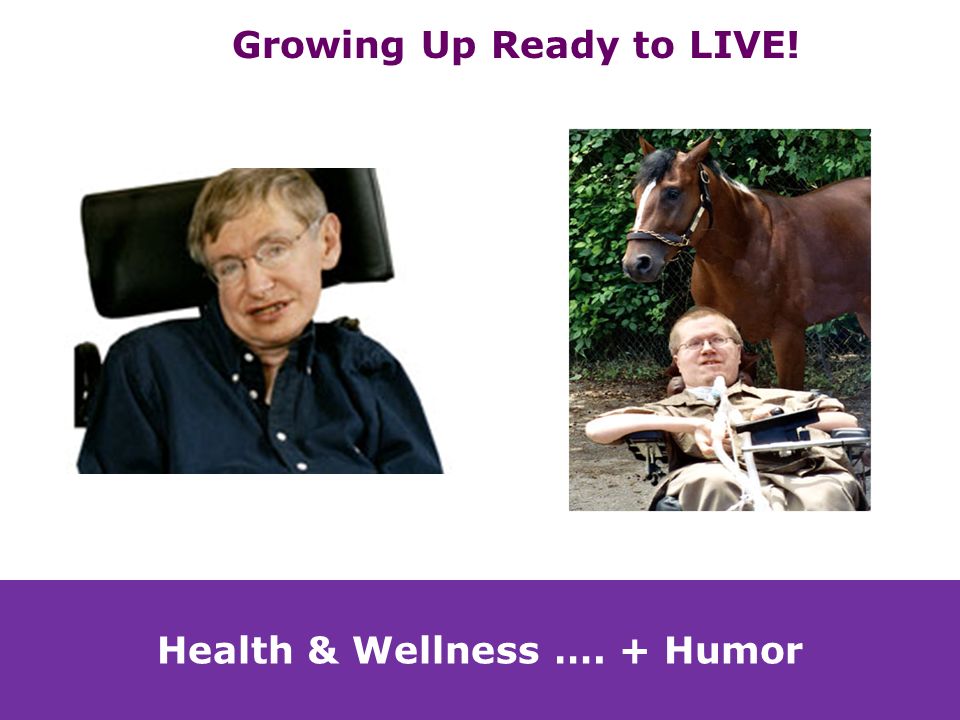 Growing Up Ready to LIVE!

Health & Wellness …. + Humor